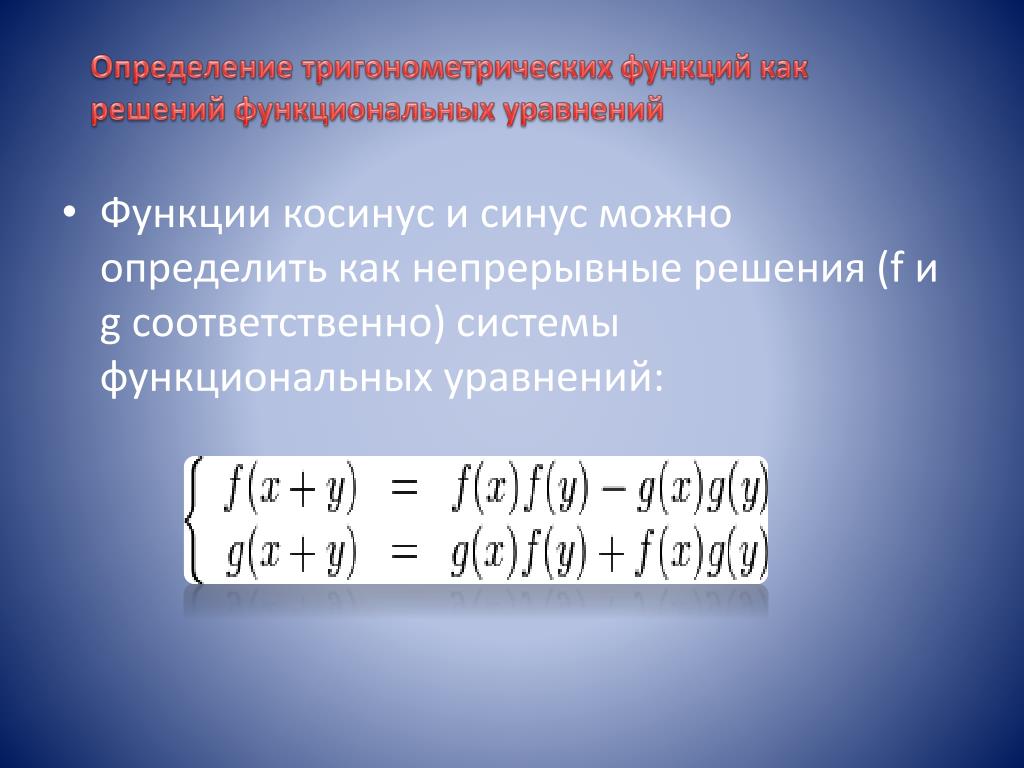 Определение тригонометрических функций как решений функциональных уравнений

• Функции косинус и синус можно определить как непрерывные решения (f и g соответственно) системы функциональных уравнений:

$\begin{cases} f(x+y) = f(x)f(y) - g(x)g(y) \\ g(x+y) = g(x)f(y) + f(x)g(y) \end{cases}$